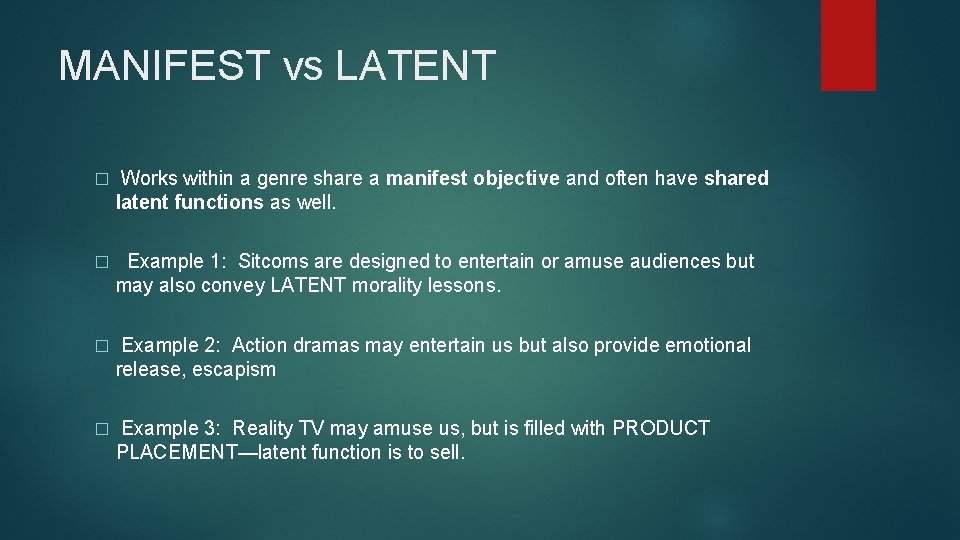 MANIFEST vs LATENT

□ Works within a genre share a manifest objective and often have shared latent functions as well.

□ Example 1: Sitcoms are designed to entertain or amuse audiences but may also convey LATENT morality lessons.

□ Example 2: Action dramas may entertain us but also provide emotional release, escapism

□ Example 3: Reality TV may amuse us, but is filled with PRODUCT PLACEMENT—latent function is to sell.